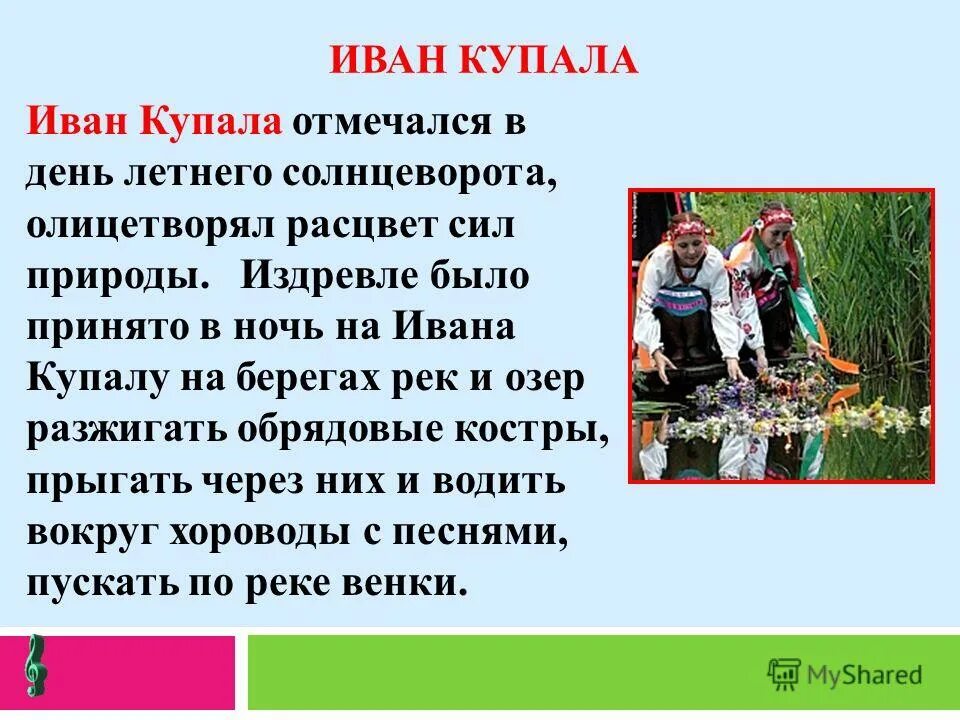 ИВАН КУПАЛА

Иван Купала отмечался в день летнего солнцеворота, олицетворял расцвет сил природы. Издревле было принято в ночь на Ивана Купалу на берегах рек и озер разжигать обрядовые костры, прыгать через них и водить вокруг хороводы с песнями, пускать по реке венки.

MyShared